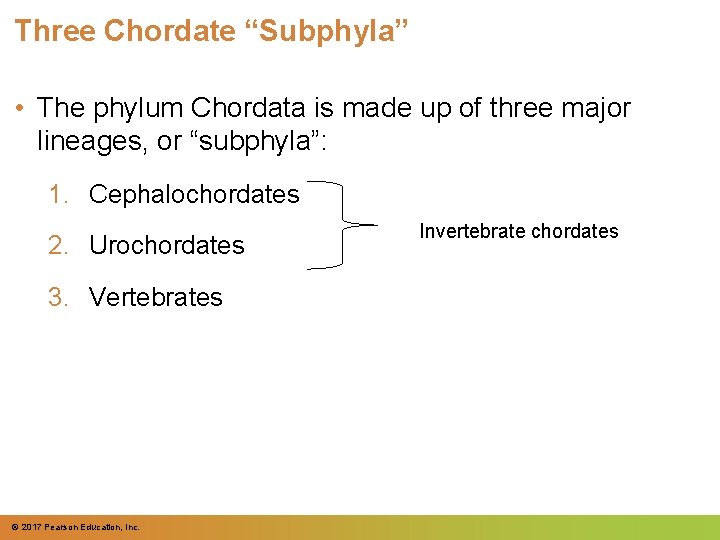 Three Chordate “Subphyla”

• The phylum Chordata is made up of three major lineages, or “subphyla”:

1. Cephalochordates
2. Urochordates
3. Vertebrates

Invertebrate chordates

© 2017 Pearson Education, Inc.